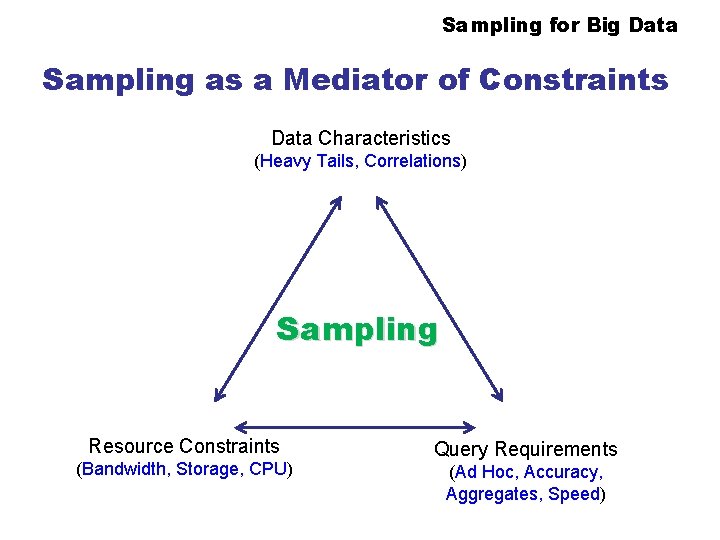 Sampling for Big Data

Sampling as a Mediator of Constraints

Data Characteristics
(Heavy Tails, Correlations)

Sampling

Resource Constraints
(Bandwidth, Storage, CPU)

Query Requirements
(Ad Hoc, Accuracy, Aggregates, Speed)